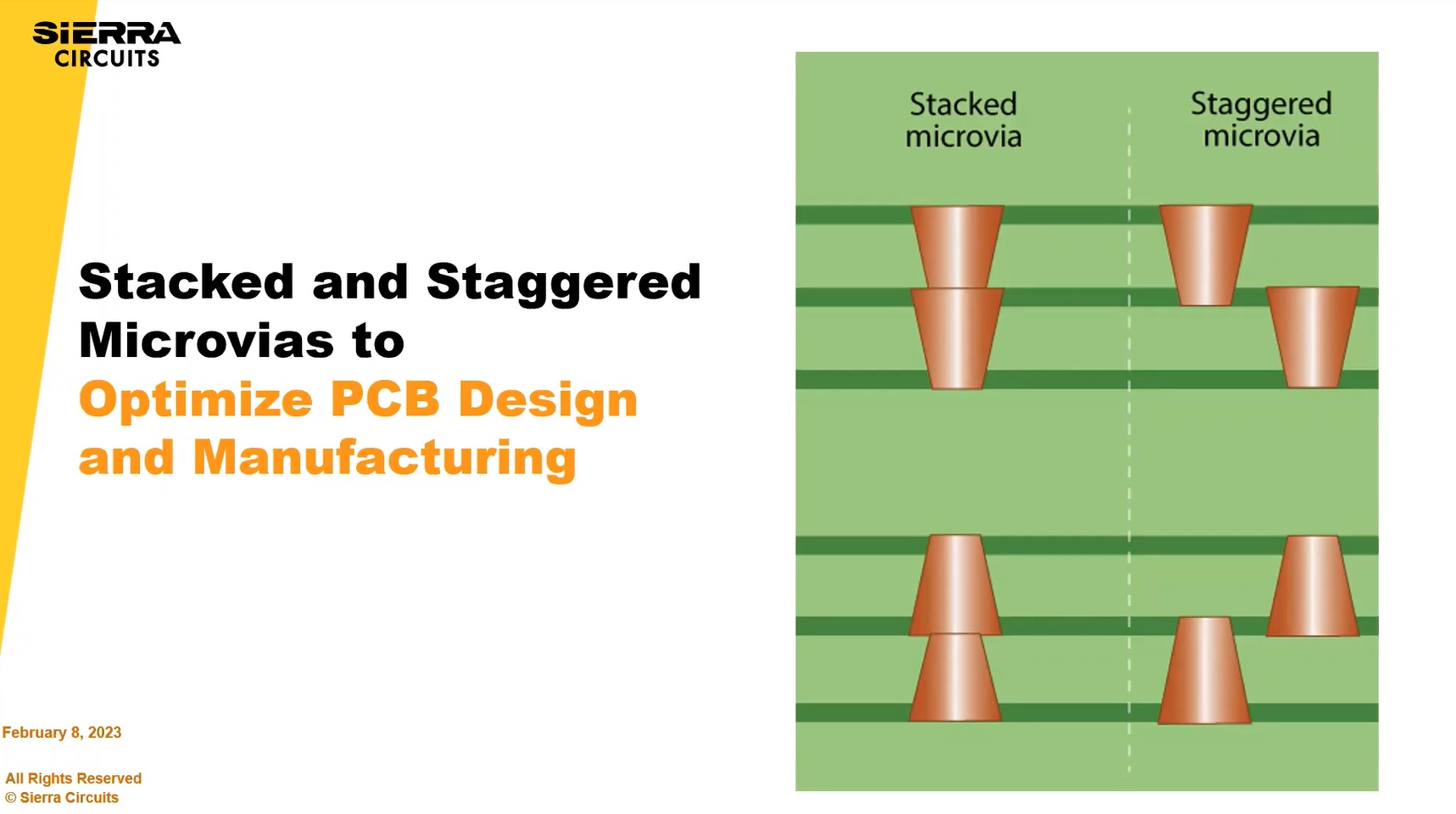 SIERRA CIRCUITS

Stacked and Staggered Microvias to Optimize PCB Design and Manufacturing

Stacked microvia

Staggered microvia

February 8, 2023

All Rights Reserved
© Sierra Circuits